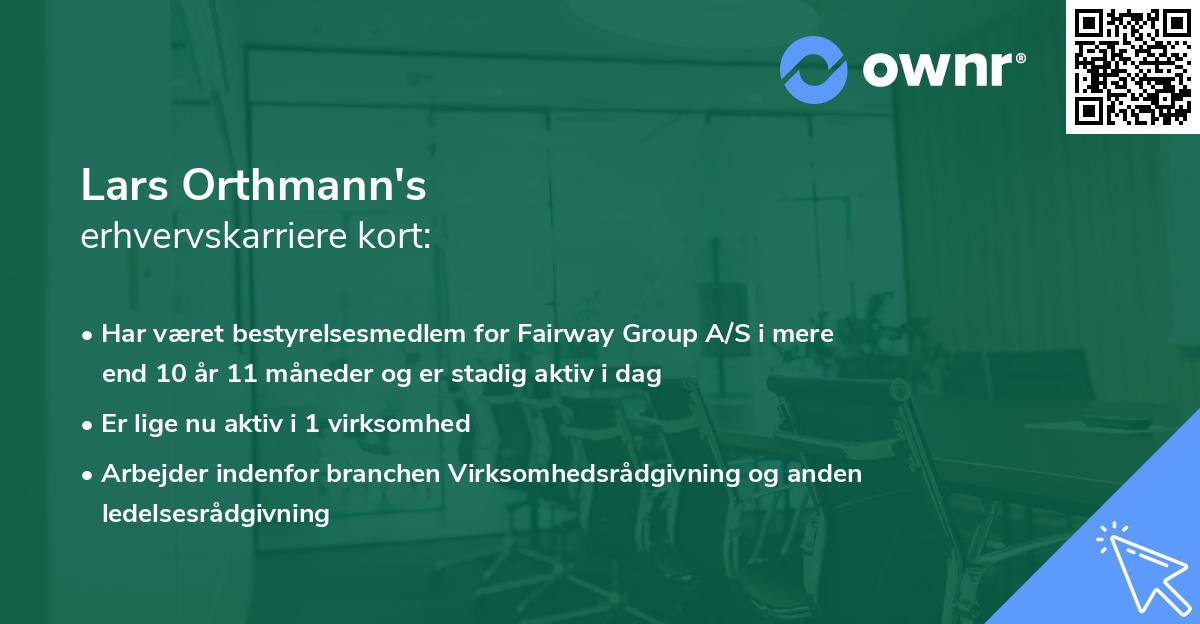 ownr®

Lars Orthmann's
erhvervskarriere kort:

• Har været bestyrelsesmedlem for Fairway Group A/S i mere end 10 år 11 måneder og er stadig aktiv i dag

• Er lige nu aktiv i 1 virksomhed

• Arbejder indenfor branchen Virksomhedsrådgivning og anden ledelsesrådgivning